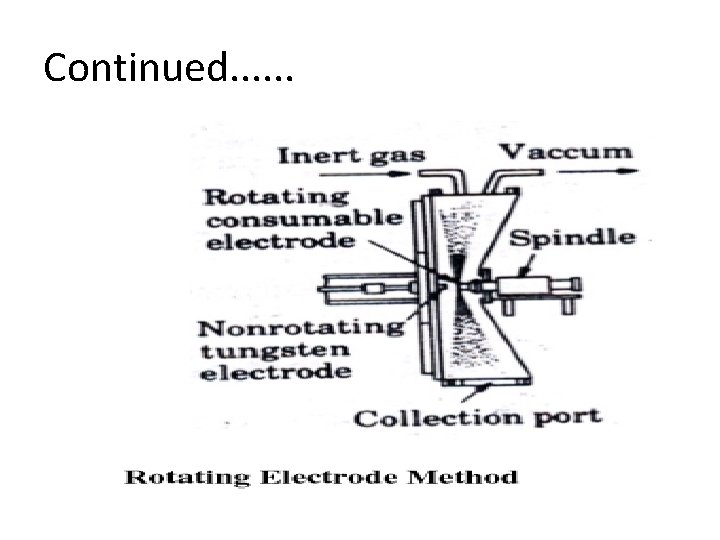 Continued......

Inert gas
Vaccum
Rotating consumable electrode
Spindle
Nonrotating tungsten electrode
Collection port

Rotating Electrode Method